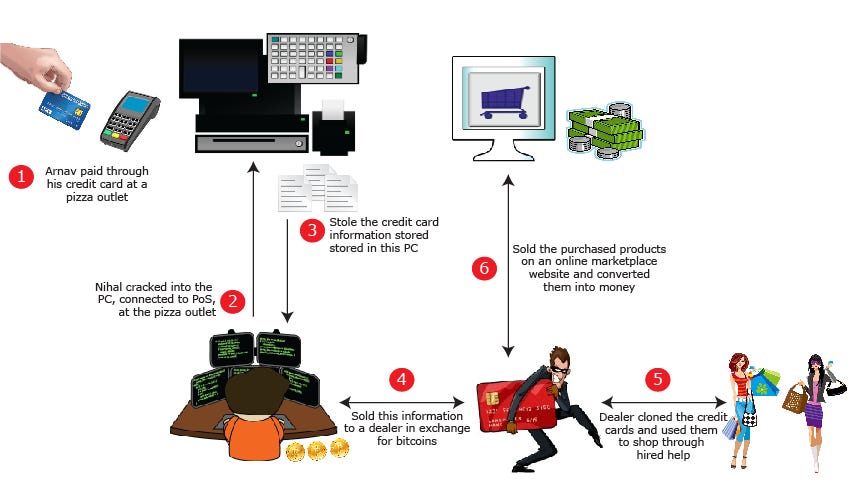 1 Arnav paid through his credit card at a pizza outlet

2 Nihal cracked into the PC, connected to PoS, at the pizza outlet

3 Stole the credit card information stored stored in this PC

4 Sold this information to a dealer in exchange for bitcoins

5 Dealer cloned the credit cards and used them to shop through hired help

6 Sold the purchased products on an online marketplace website and converted them into money